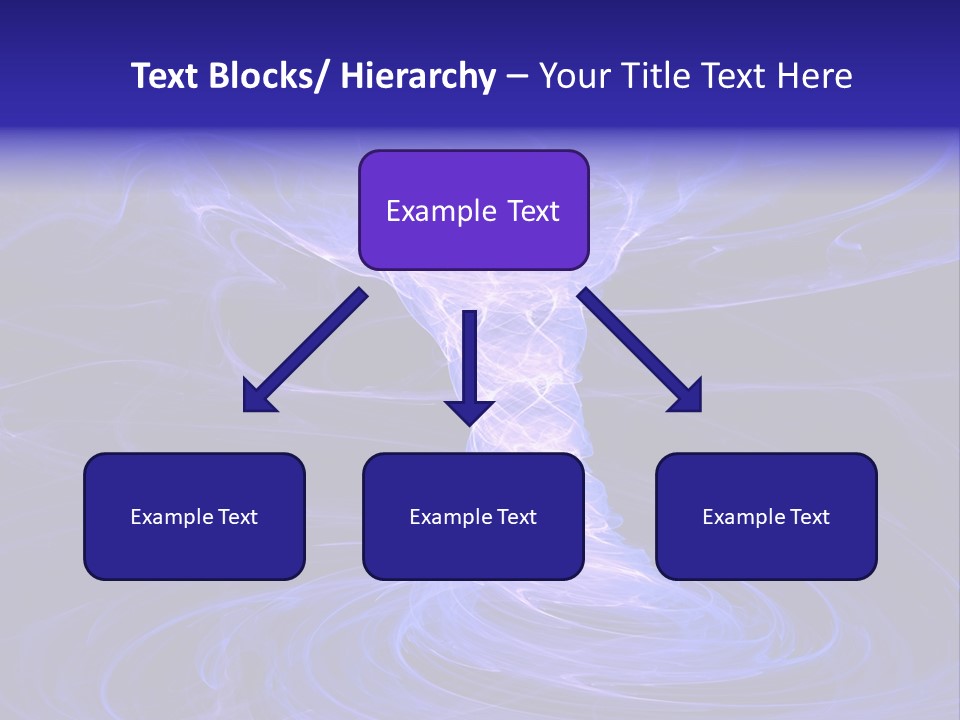 Text Blocks/ Hierarchy – Your Title Text Here

Example Text

Example Text

Example Text

Example Text